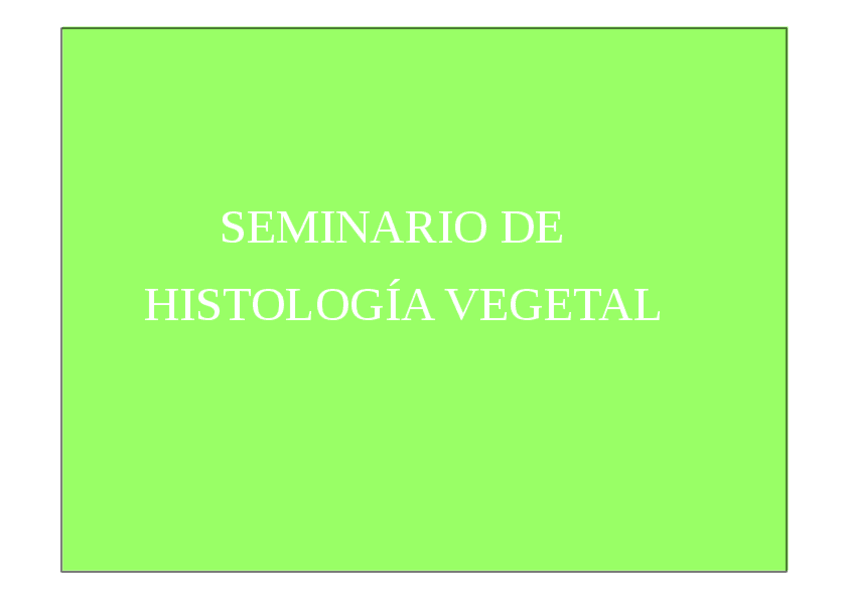 SEMINARIO DE
HISTOLOGÍA VEGETAL